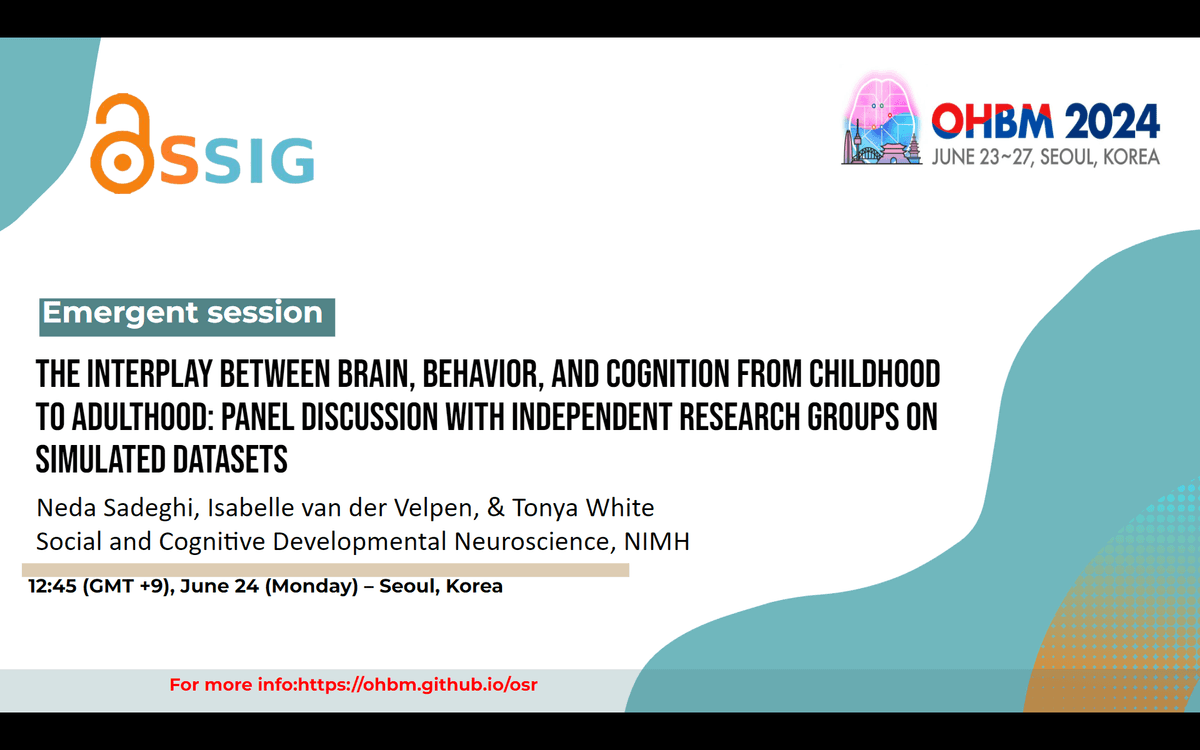 OSSIG

OHBM 2024
JUNE 23~27, SEOUL, KOREA

Emergent session

THE INTERPLAY BETWEEN BRAIN, BEHAVIOR, AND COGNITION FROM CHILDHOOD TO ADULTHOOD: PANEL DISCUSSION WITH INDEPENDENT RESEARCH GROUPS ON SIMULATED DATASETS

Neda Sadeghi, Isabelle van der Velpen, & Tonya White
Social and Cognitive Developmental Neuroscience, NIMH

12:45 (GMT +9), June 24 (Monday) – Seoul, Korea

For more info:https://ohbm.github.io/osr